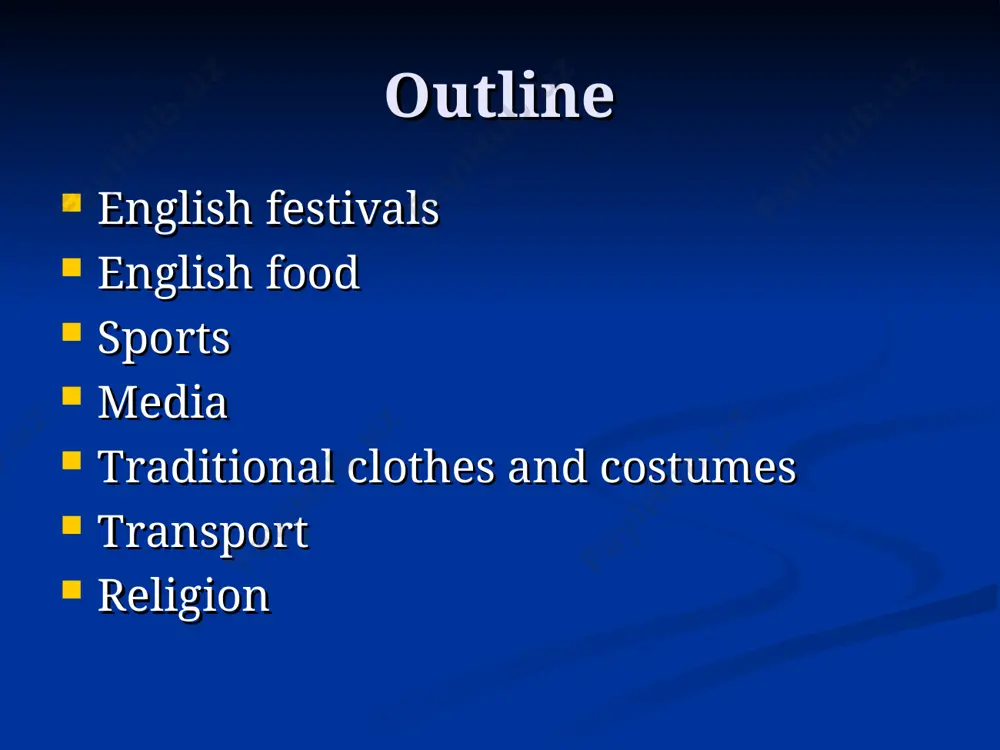 Outline

- English festivals
- English food
- Sports
- Media
- Traditional clothes and costumes
- Transport
- Religion